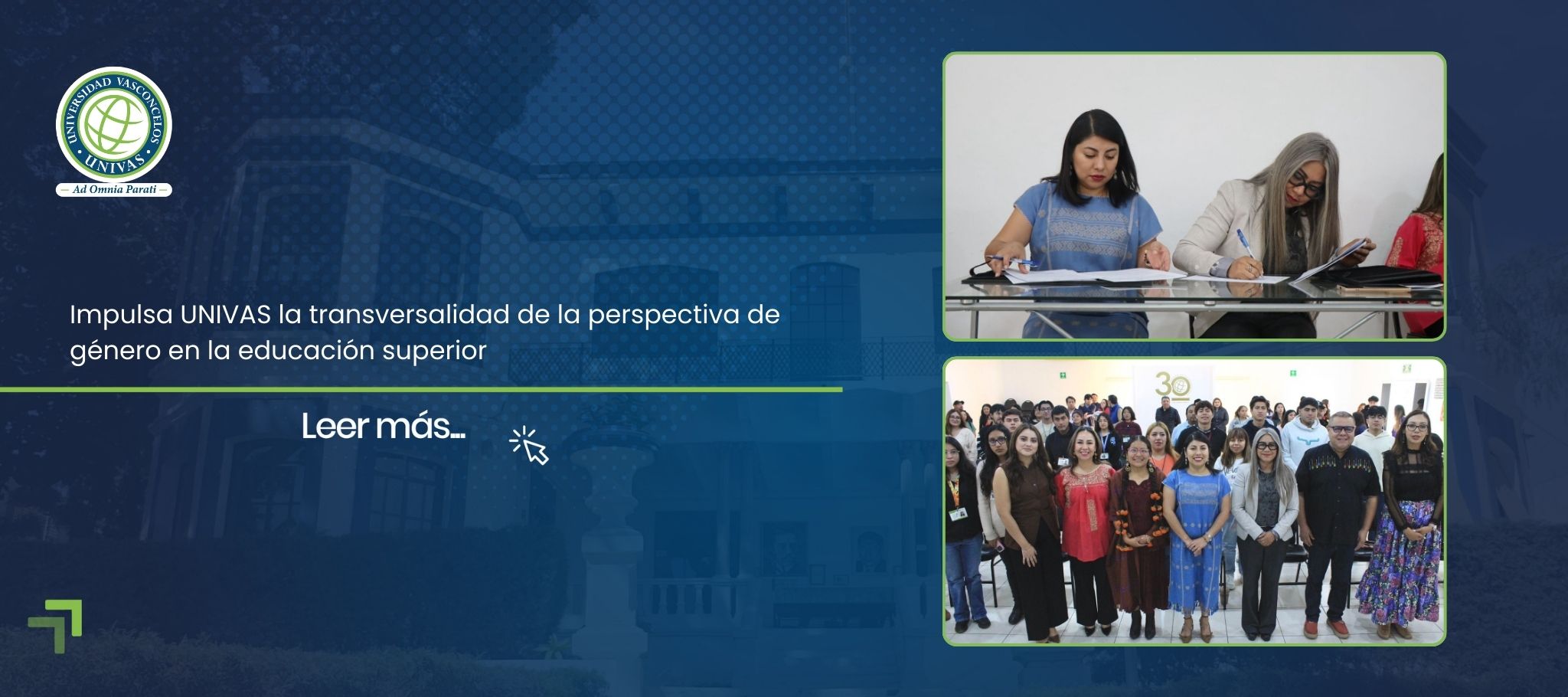 UNIVERSIDAD VASCONCELOS
UNIVAS
Ad Omnia Parati

Impulsa UNIVAS la transversalidad de la perspectiva de género en la educación superior

Leer más...

30